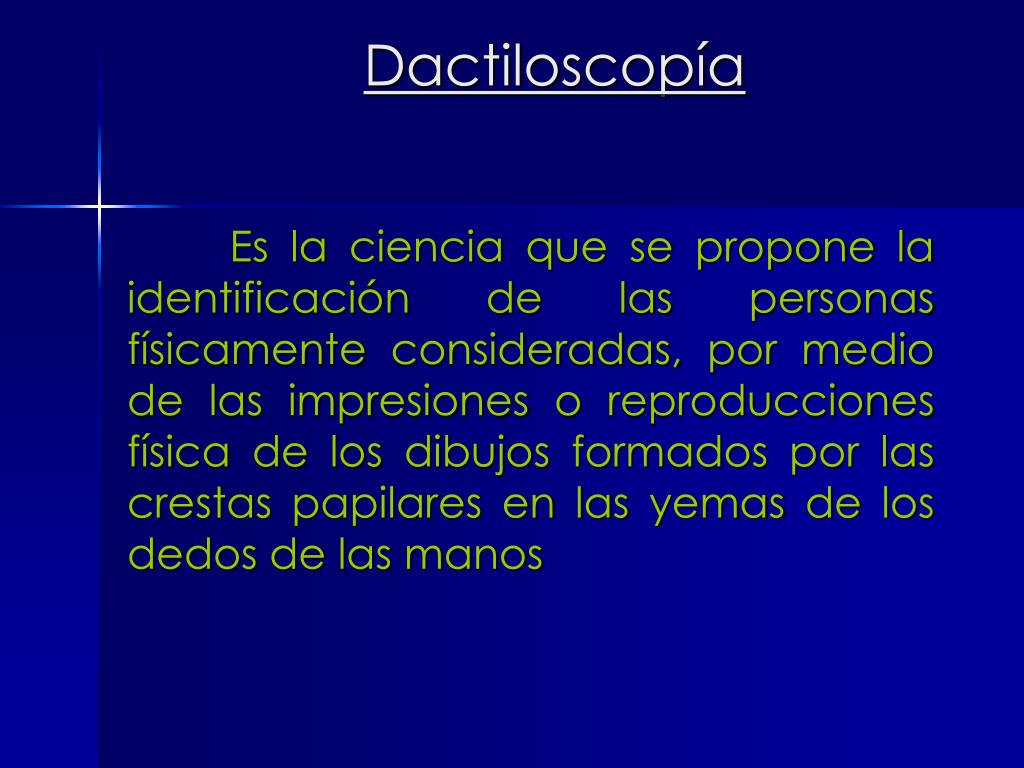 Dactiloscopía

Es la ciencia que se propone la identificación de las personas físicamente consideradas, por medio de las impresiones o reproducciones física de los dibujos formados por las crestas papilares en las yemas de los dedos de las manos